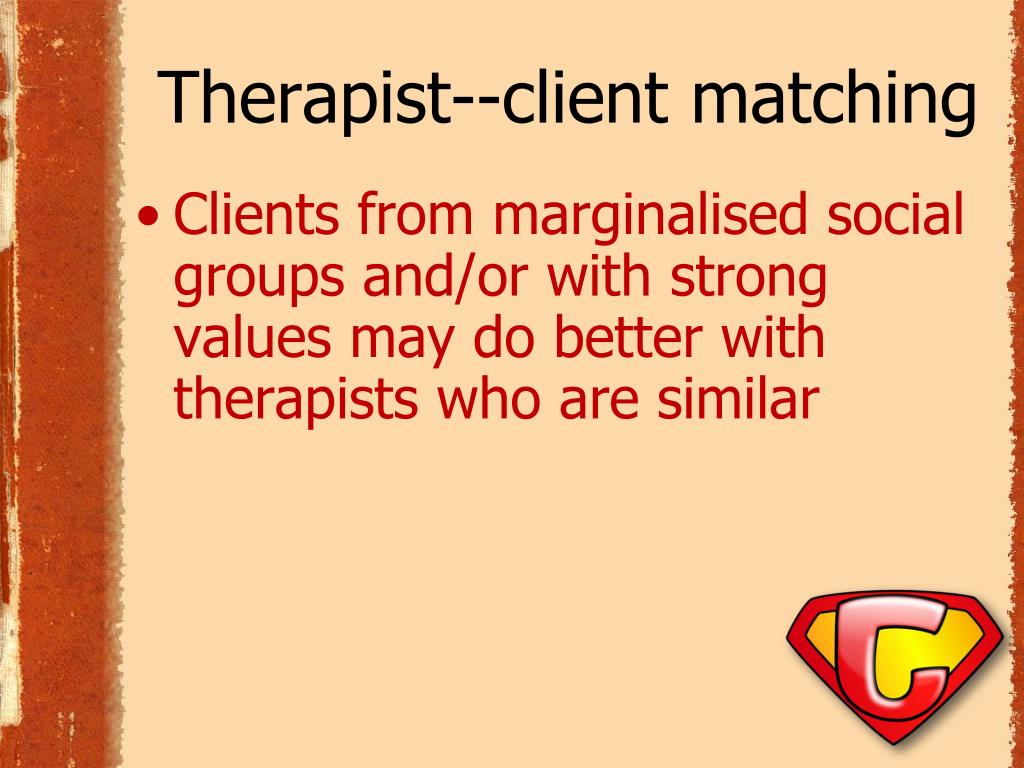 Therapist--client matching

• Clients from marginalised social groups and/or with strong values may do better with therapists who are similar

C